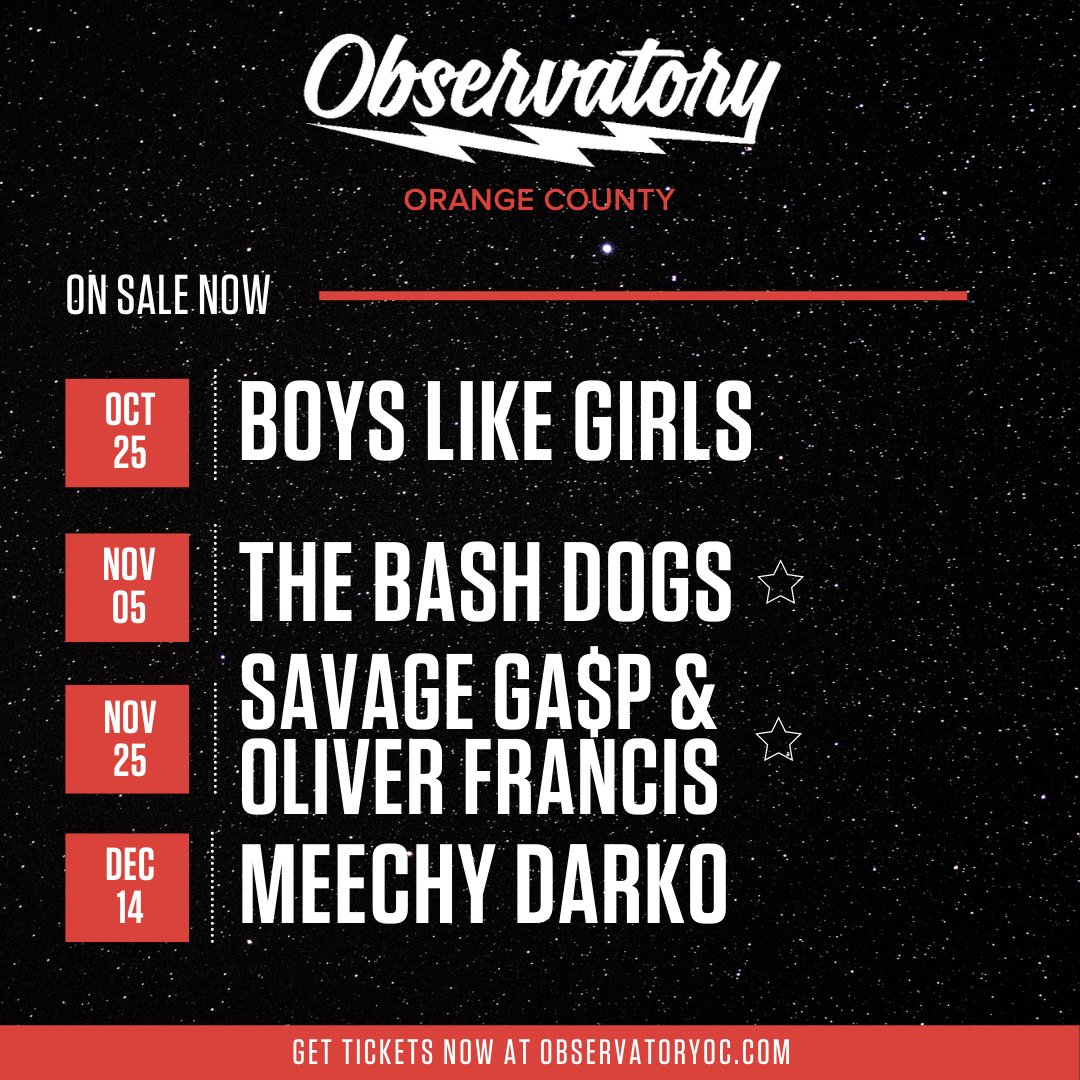 Observatory

ORANGE COUNTY

ON SALE NOW

OCT 25 BOYS LIKE GIRLS

NOV 05 THE BASH DOGS

NOV 25 SAVAGE GA$P & OLIVER FRANCIS

DEC 14 MEECHY DARKO

GET TICKETS NOW AT OBSERVATORYOC.COM